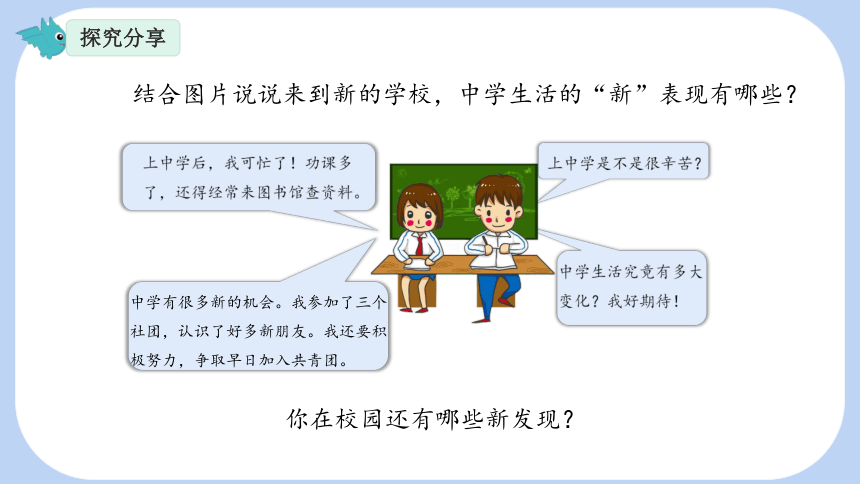 探究分享

结合图片说说来到新的学校，中学生活的“新”表现有哪些？

上中学后，我可忙了！功课多了，还得经常来图书馆查资料。

上中学是不是很辛苦？

中学有很多新的机会。我参加了三个社团，认识了好多新朋友。我还要积极努力，争取早日加入共青团。

中学生活究竟有多大变化？我好期待！

你在校园还有哪些新发现？